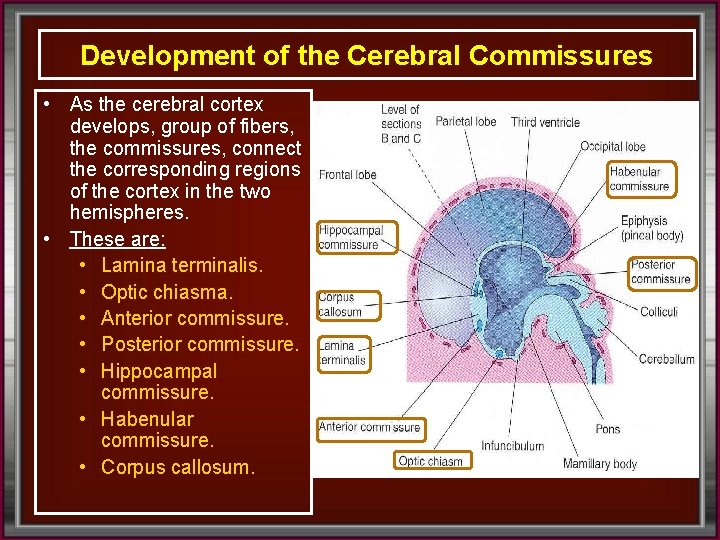 Development of the Cerebral Commissures

• As the cerebral cortex develops, group of fibers, the commissures, connect the corresponding regions of the cortex in the two hemispheres.
• These are:
• Lamina terminalis.
• Optic chiasma.
• Anterior commissure.
• Posterior commissure.
• Hippocampal commissure.
• Habenular commissure.
• Corpus callosum.

Level of sections B and C
Parietal lobe
Third ventricle
Occipital lobe
Habenular commissure
Frontal lobe
Epiphysis (pineal body)
Hippocampal commissure
Posterior commissure
Corpus callosum
Colliculi
Lamina terminalis
Cerebellum
Anterior commissure
Pons
Infundibulum
Optic chiasm
Mamillary body